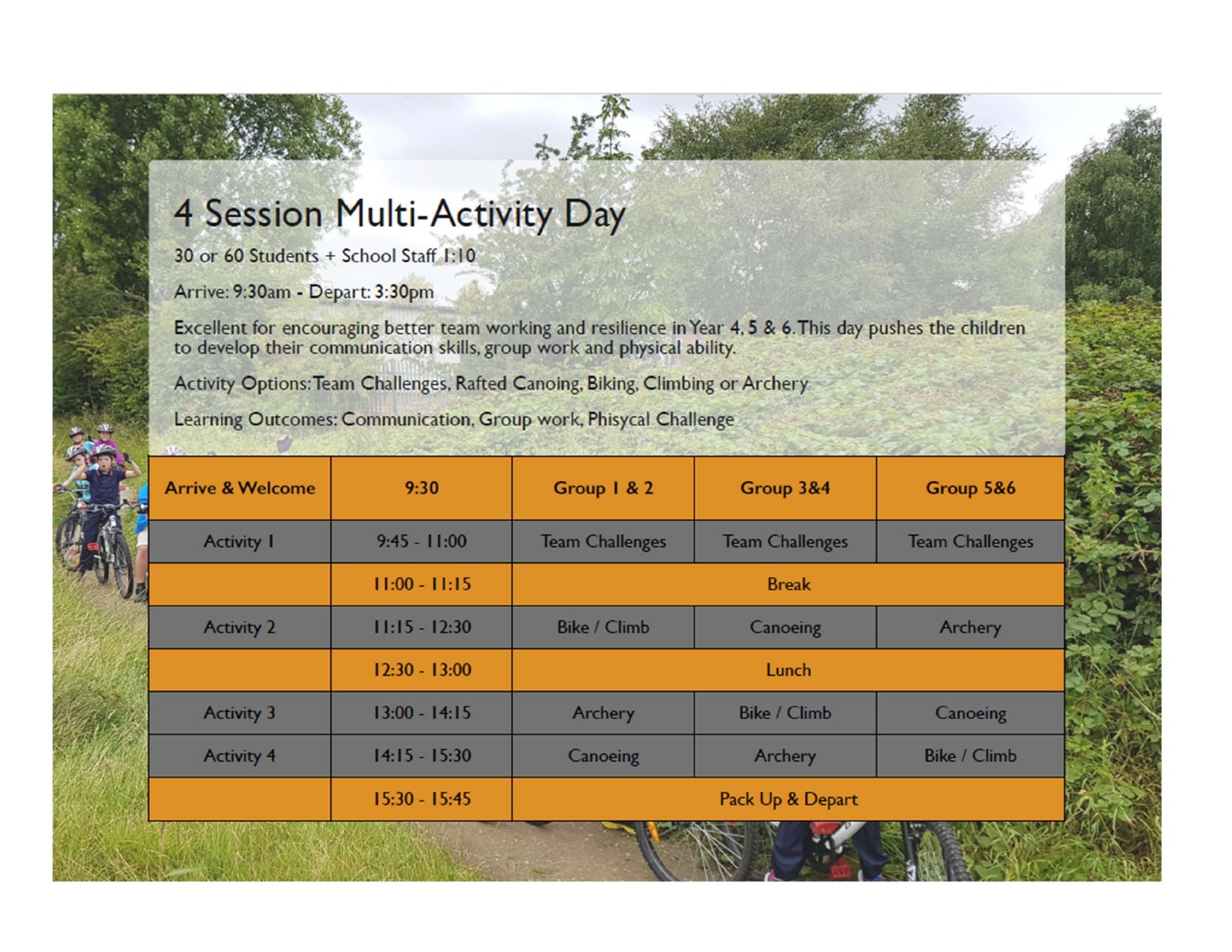 4 Session Multi-Activity Day

30 or 60 Students + School Staff 1:10

Arrive: 9:30am - Depart: 3:30pm

Excellent for encouraging better team working and resilience in Year 4, 5 & 6. This day pushes the children to develop their communication skills, group work and physical ability.

Activity Options: Team Challenges, Rafted Canoing, Biking, Climbing or Archery

Learning Outcomes: Communication, Group work, Phisycal Challenge

| Arrive & Welcome | 9:30 | Group 1 & 2 | Group 3&4 | Group 5&6 |
|---|---|---|---|---|
| Activity 1 | 9:45 - 11:00 | Team Challenges | Team Challenges | Team Challenges |
| | 11:00 - 11:15 | Break | | |
| Activity 2 | 11:15 - 12:30 | Bike / Climb | Canoeing | Archery |
| | 12:30 - 13:00 | Lunch | | |
| Activity 3 | 13:00 - 14:15 | Archery | Bike / Climb | Canoeing |
| Activity 4 | 14:15 - 15:30 | Canoeing | Archery | Bike / Climb |
| | 15:30 - 15:45 | Pack Up & Depart | | |